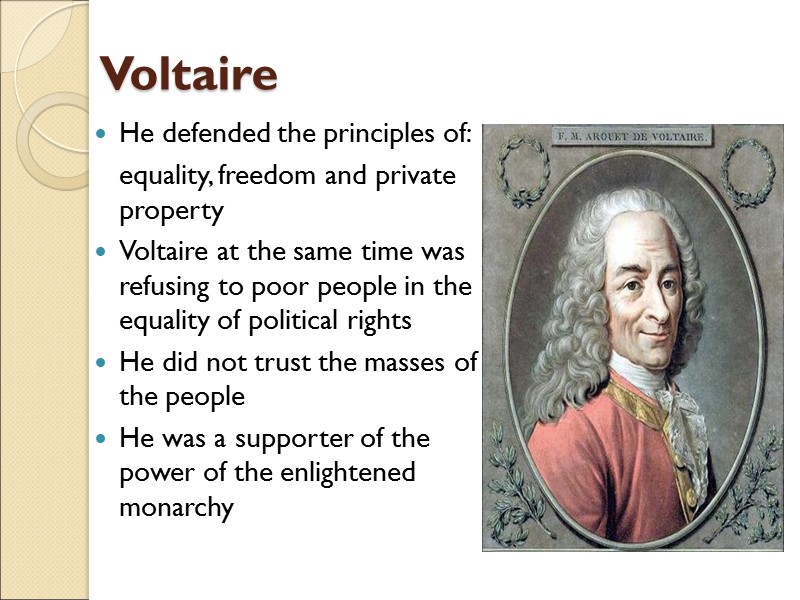 Voltaire

- He defended the principles of: equality, freedom and private property
- Voltaire at the same time was refusing to poor people in the equality of political rights
- He did not trust the masses of the people
- He was a supporter of the power of the enlightened monarchy

F. M. AROUET DE VOLTAIRE.